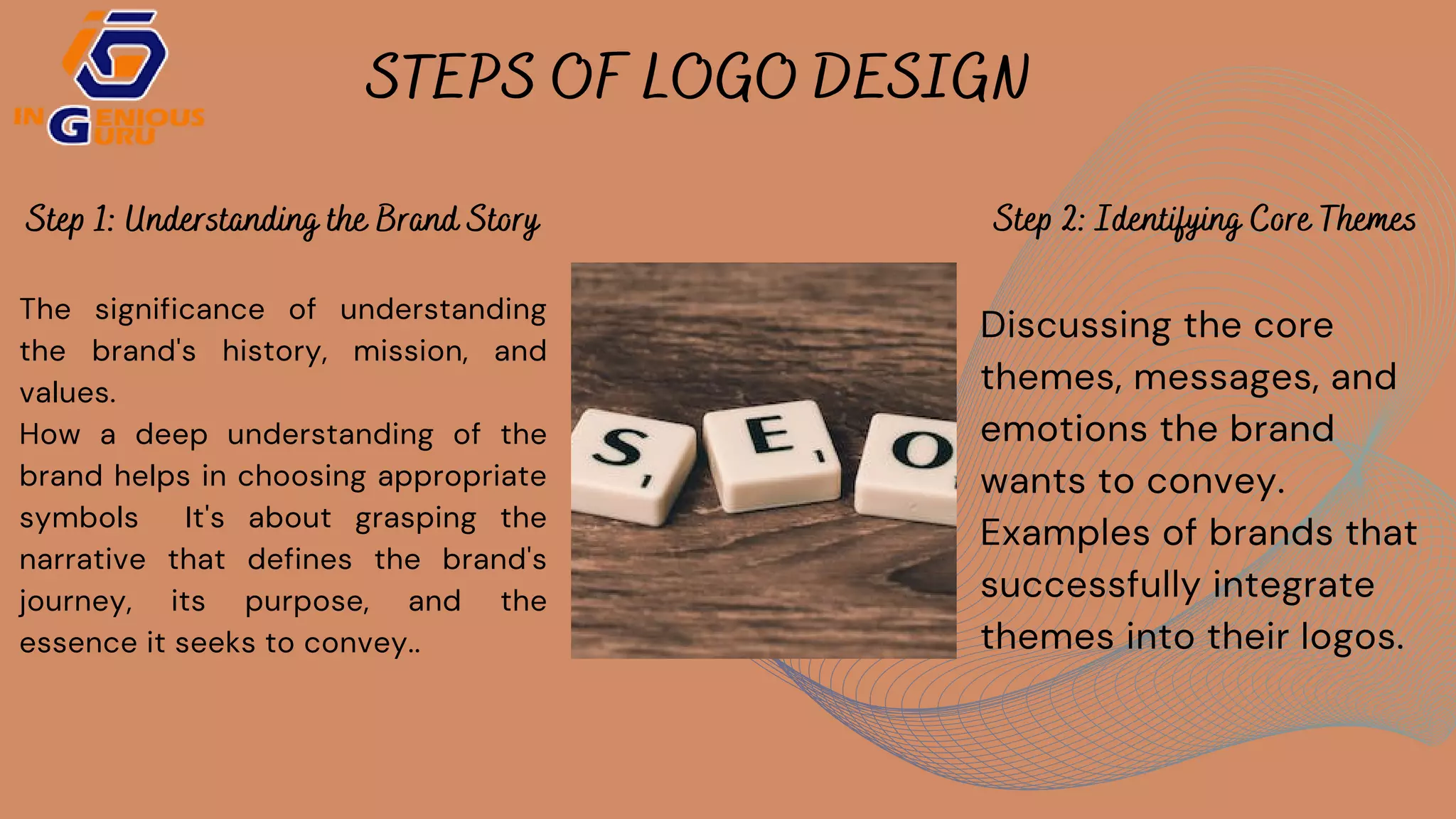 INGENIOUS GURU

STEPS OF LOGO DESIGN

Step 1: Understanding the Brand Story

The significance of understanding the brand's history, mission, and values.
How a deep understanding of the brand helps in choosing appropriate symbols It's about grasping the narrative that defines the brand's journey, its purpose, and the essence it seeks to convey..

S E O

Step 2: Identifying Core Themes

Discussing the core themes, messages, and emotions the brand wants to convey.
Examples of brands that successfully integrate themes into their logos.